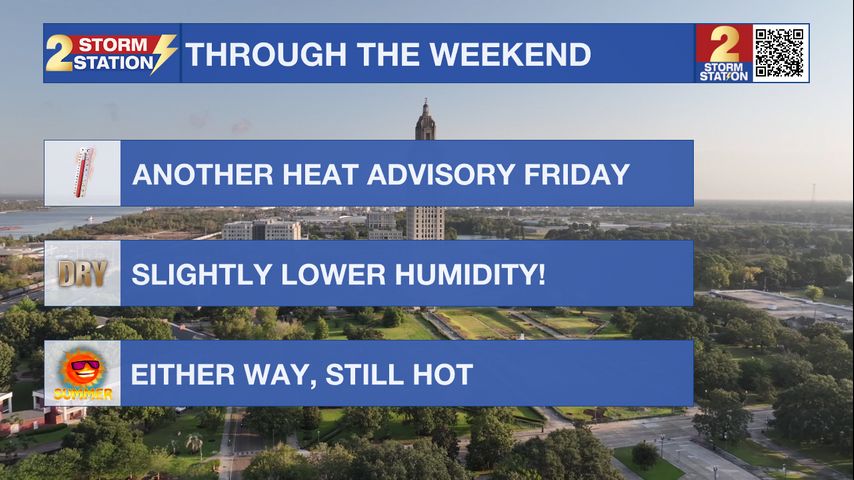 2 STORM STATION THROUGH THE WEEKEND

2 STORM STATION

ANOTHER HEAT ADVISORY FRIDAY

DRY

SLIGHTLY LOWER HUMIDITY!

SUMMER

EITHER WAY, STILL HOT